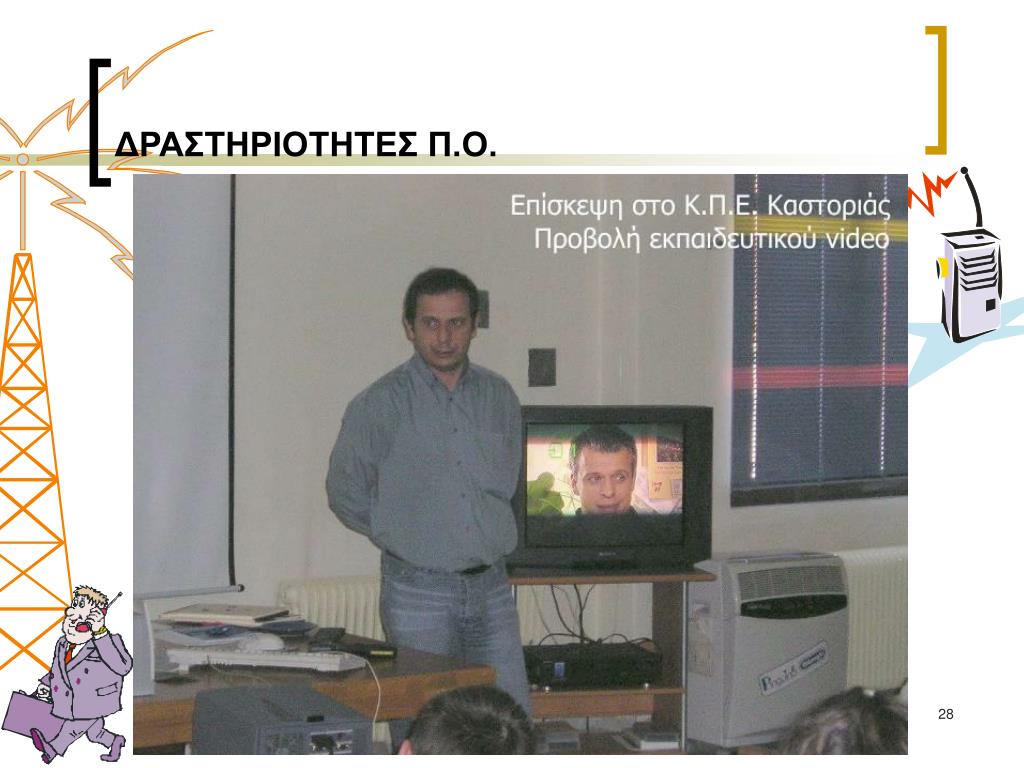 ΔΡΑΣΤΗΡΙΟΤΗΤΕΣ Π.Ο.

Επίσκεψη στο Κ.Π.Ε. Καστοριάς
Προβολή εκπαιδευτικού video

28